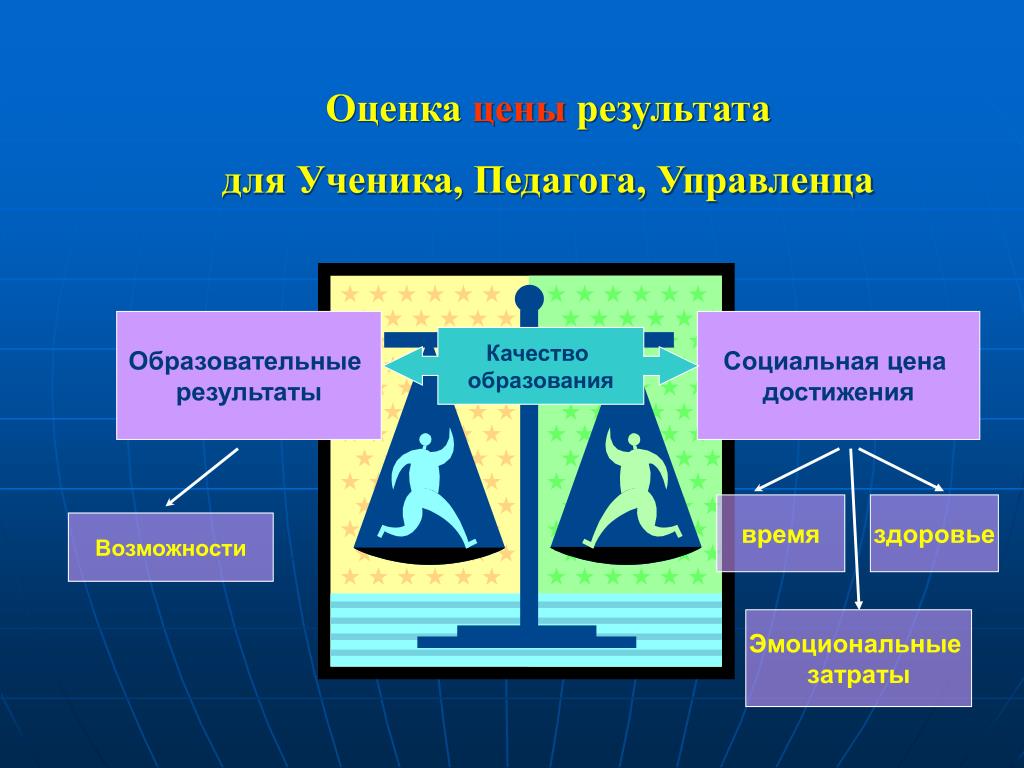 Оценка цены результата

для Ученика, Педагога, Управленца

Образовательные результаты

Качество образования

Социальная цена достижения

Возможности

время

здоровье

Эмоциональные затраты